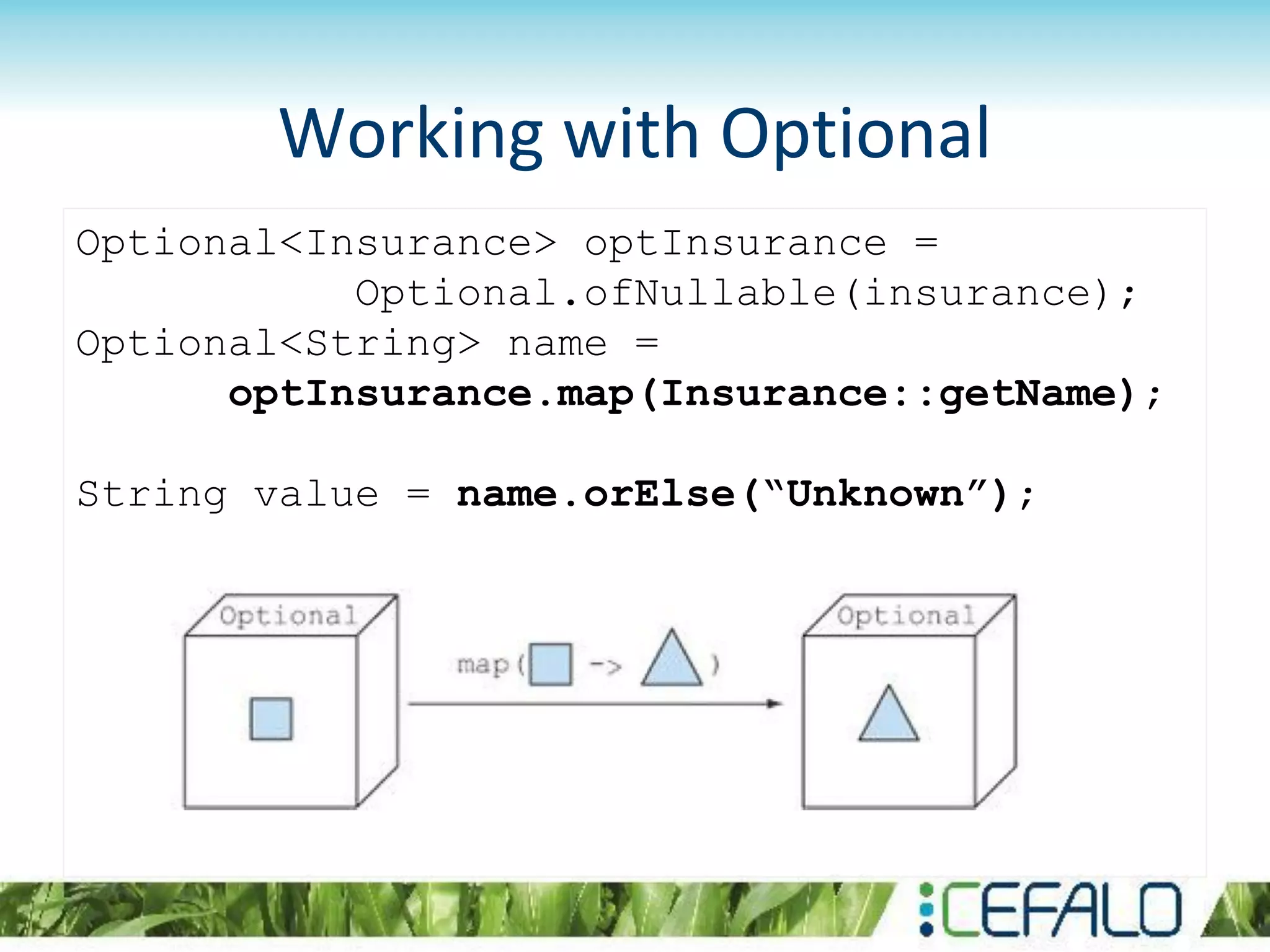 Working with Optional

Optional<Insurance> optInsurance =
Optional.ofNullable(insurance);
Optional<String> name =
optInsurance.map(Insurance::getName);

String value = name.orElse(“Unknown”);

Optional

map( -> )

Optional

CEFALO